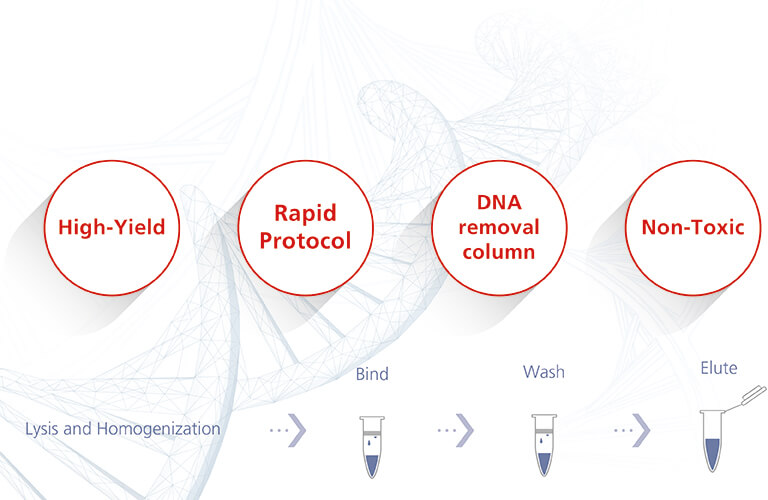 High-Yield

Rapid Protocol

DNA removal column

Non-Toxic

Lysis and Homogenization

Bind

Wash

Elute